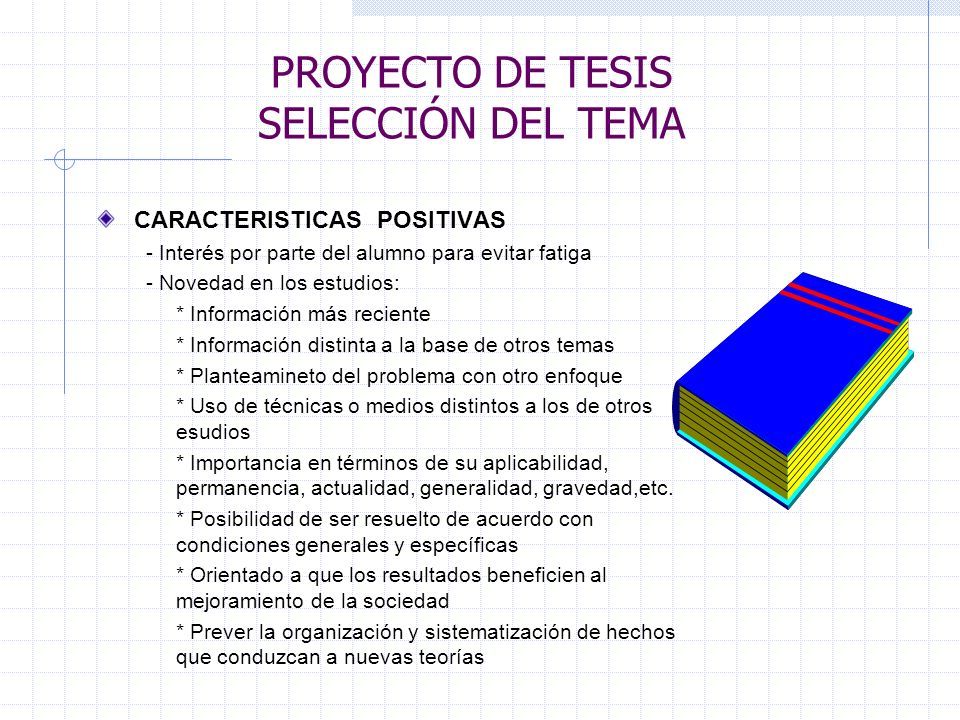 PROYECTO DE TESIS
SELECCIÓN DEL TEMA

CARACTERISTICAS POSITIVAS

- Interés por parte del alumno para evitar fatiga

- Novedad en los estudios:

* Información más reciente

* Información distinta a la base de otros temas

* Planteamineto del problema con otro enfoque

* Uso de técnicas o medios distintos a los de otros esudios

* Importancia en términos de su aplicabilidad, permanencia, actualidad, generalidad, gravedad,etc.

* Posibilidad de ser resuelto de acuerdo con condiciones generales y específicas

* Orientado a que los resultados beneficien al mejoramiento de la sociedad

* Prever la organización y sistematización de hechos que conduzcan a nuevas teorías